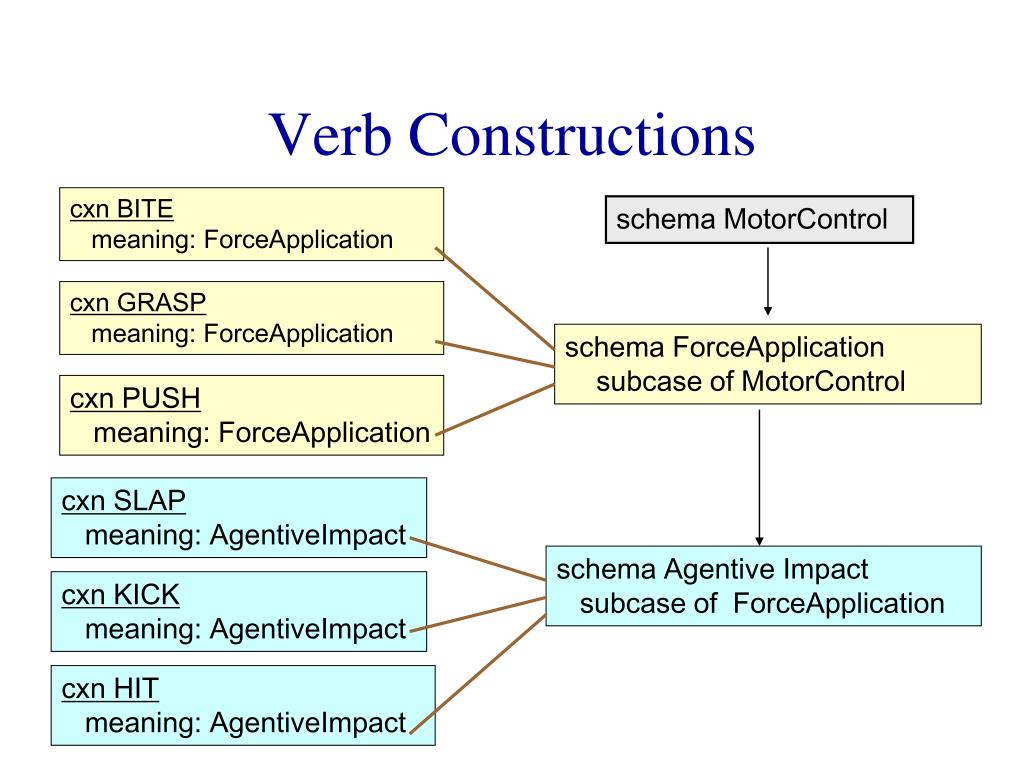 Verb Constructions

cxn BITE
meaning: ForceApplication

cxn GRASP
meaning: ForceApplication

cxn PUSH
meaning: ForceApplication

cxn SLAP
meaning: AgentiveImpact

cxn KICK
meaning: AgentiveImpact

cxn HIT
meaning: AgentiveImpact

schema MotorControl

schema ForceApplication
subcase of MotorControl

schema Agentive Impact
subcase of ForceApplication